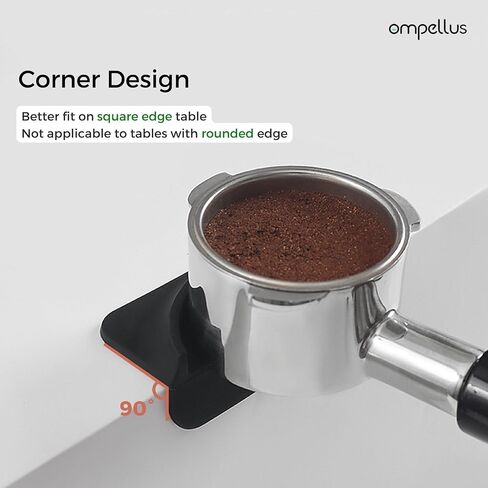 ompellus

Corner Design

Better fit on square edge table
Not applicable to tables with rounded edge

90°